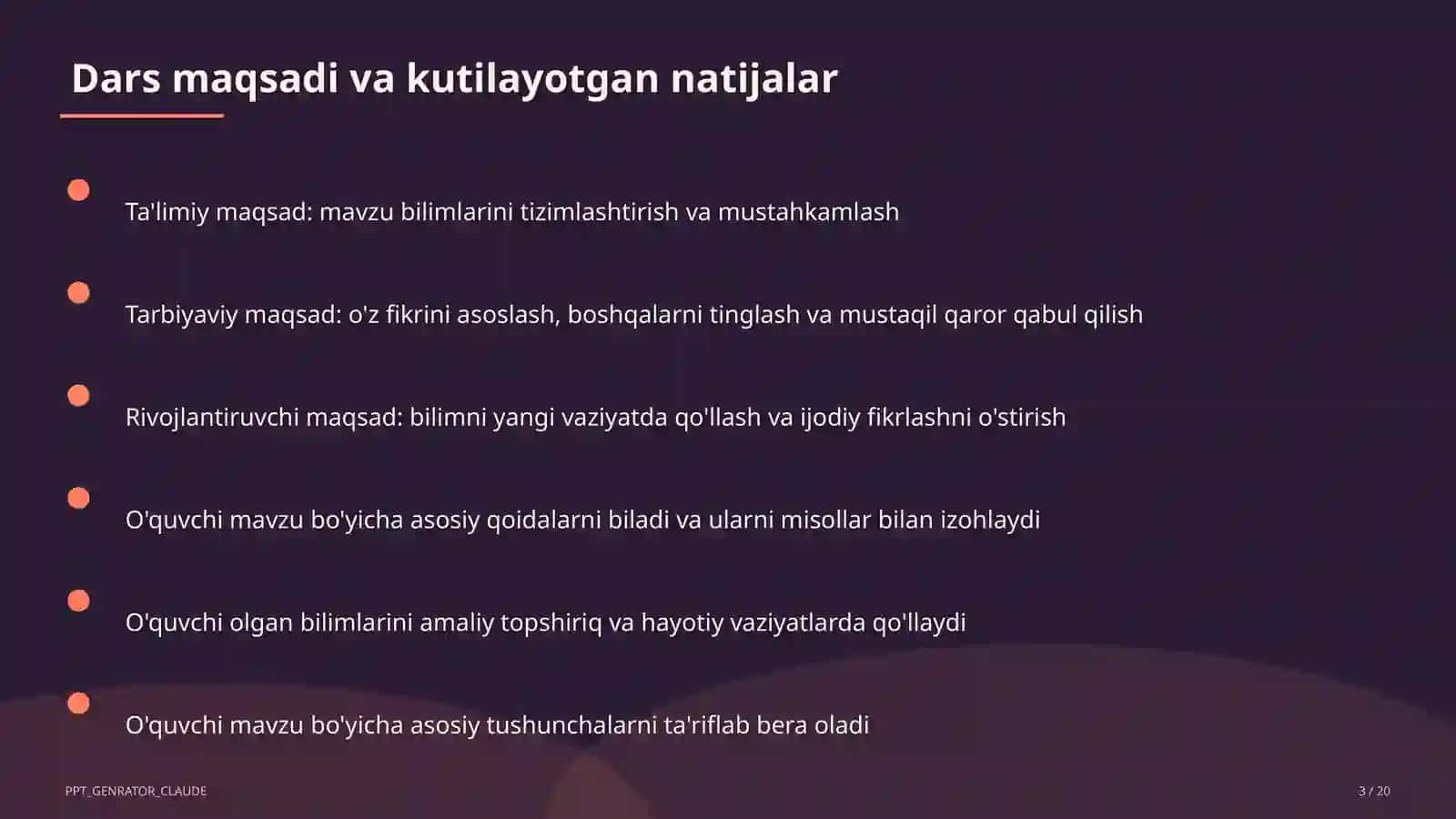 Dars maqsadi va kutilayotgan natijalar

Ta'limiy maqsad: mavzu bilimlarini tizimlashtirish va mustahkamlash

Tarbiyaviy maqsad: o'z fikrini asoslash, boshqalarni tinglash va mustaqil qaror qabul qilish

Rivojlantiruvchi maqsad: bilimni yangi vaziyatda qo'llash va ijodiy fikrlashni o'stirish

O'quvchi mavzu bo'yicha asosiy qoidalarni biladi va ularni misollar bilan izohlaydi

O'quvchi olgan bilimlarini amaliy topshiriq va hayotiy vaziyatlarda qo'llaydi

O'quvchi mavzu bo'yicha asosiy tushunchalarni ta'riflab bera oladi

PPT_GENRATOR_CLAUDE

3 / 20